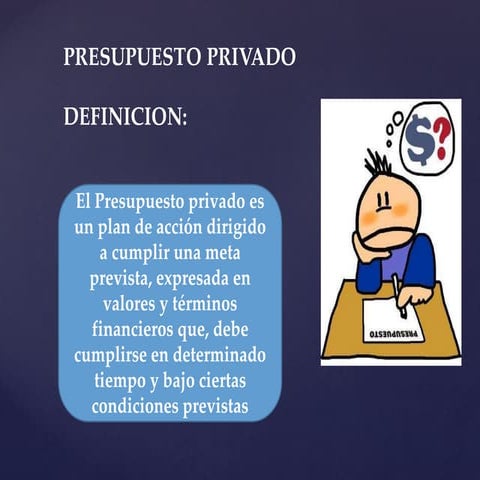 PRESUPUESTO PRIVADO

DEFINICION:

El Presupuesto privado es un plan de acción dirigido a cumplir una meta prevista, expresada en valores y términos financieros que, debe cumplirse en determinado tiempo y bajo ciertas condiciones previstas

$?

PRESUPUESTO